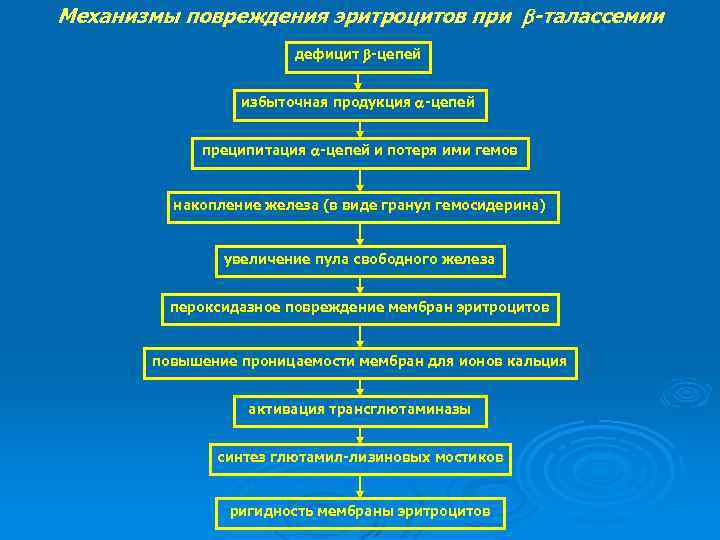 Механизмы повреждения эритроцитов при $\beta$-талассемии

дефицит $\beta$-цепей

избыточная продукция $\alpha$-цепей

преципитация $\alpha$-цепей и потеря ими гемов

накопление железа (в виде гранул гемосидерина)

увеличение пула свободного железа

пероксидазное повреждение мембран эритроцитов

повышение проницаемости мембран для ионов кальция

активация трансглютаминазы

синтез глютамил-лизиновых мостиков

ригидность мембраны эритроцитов